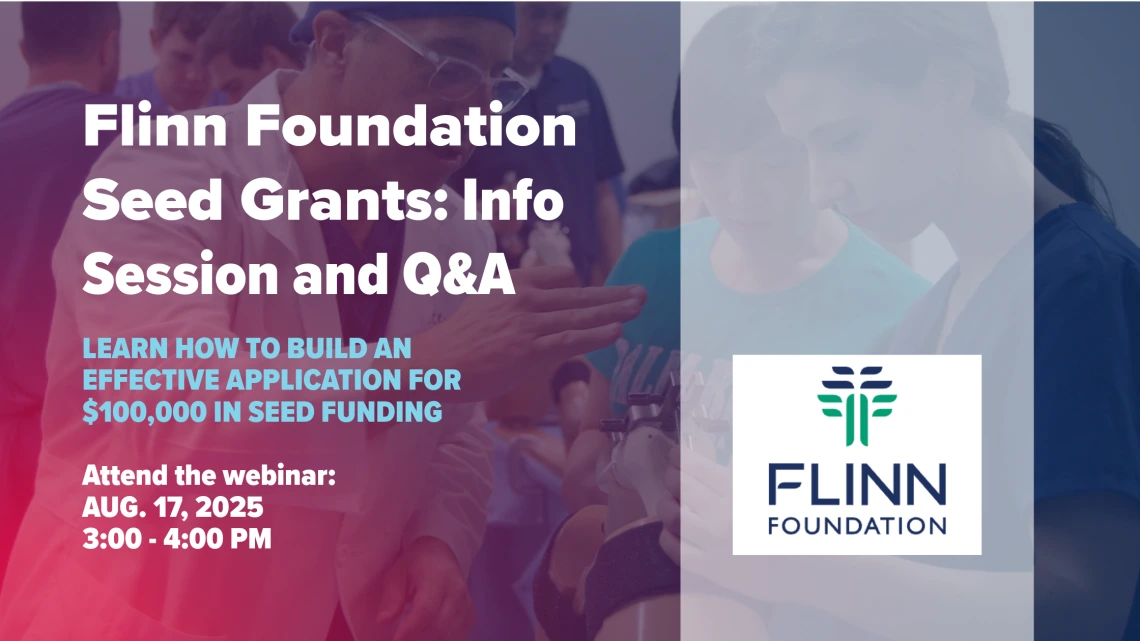 Flinn Foundation Seed Grants: Info Session and Q&A

LEARN HOW TO BUILD AN EFFECTIVE APPLICATION FOR $100,000 IN SEED FUNDING

Attend the webinar:
AUG. 17, 2025
3:00 - 4:00 PM

FLINN
FOUNDATION